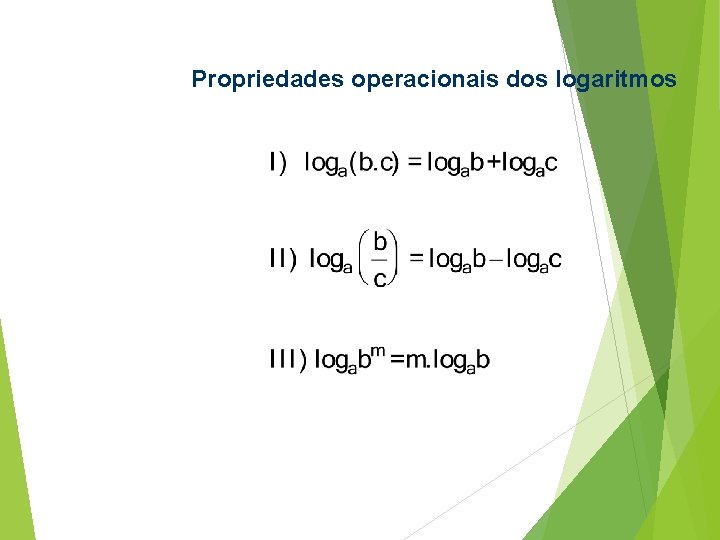 Propriedades operacionais dos logaritmos

I) $\log_a(b.c) = \log_a b + \log_a c$

II) $\log_a\left(\frac{b}{c}\right) = \log_a b - \log_a c$

III) $\log_a b^m = m.\log_a b$